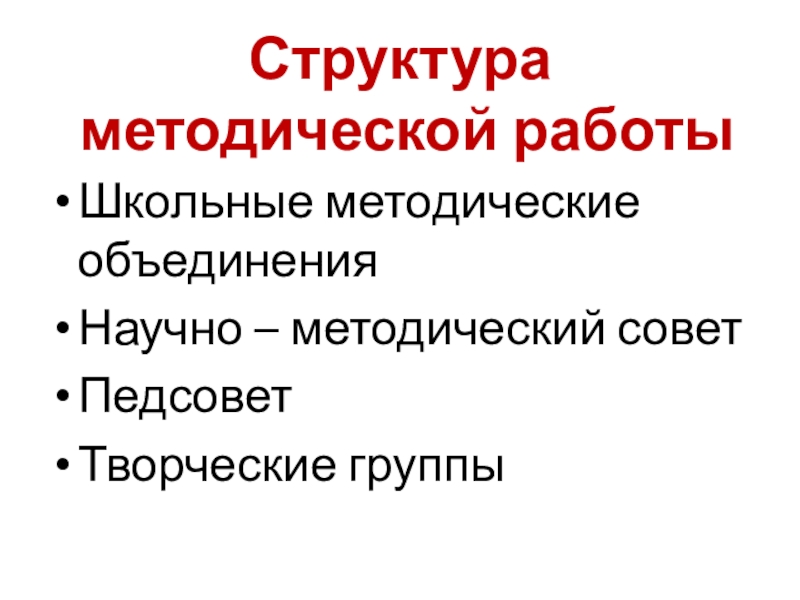 Структура методической работы

• Школьные методические объединения
• Научно – методический совет
• Педсовет
• Творческие группы